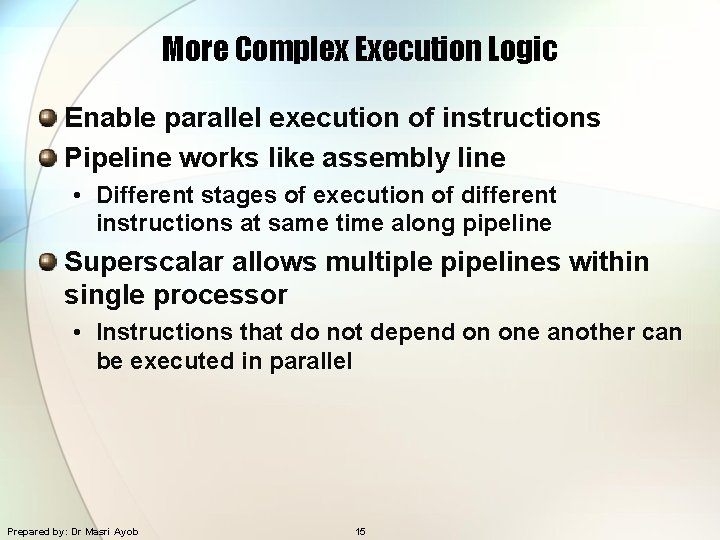 More Complex Execution Logic

Enable parallel execution of instructions

Pipeline works like assembly line

• Different stages of execution of different instructions at same time along pipeline

Superscalar allows multiple pipelines within single processor

• Instructions that do not depend on one another can be executed in parallel

Prepared by: Dr Masri Ayob

15